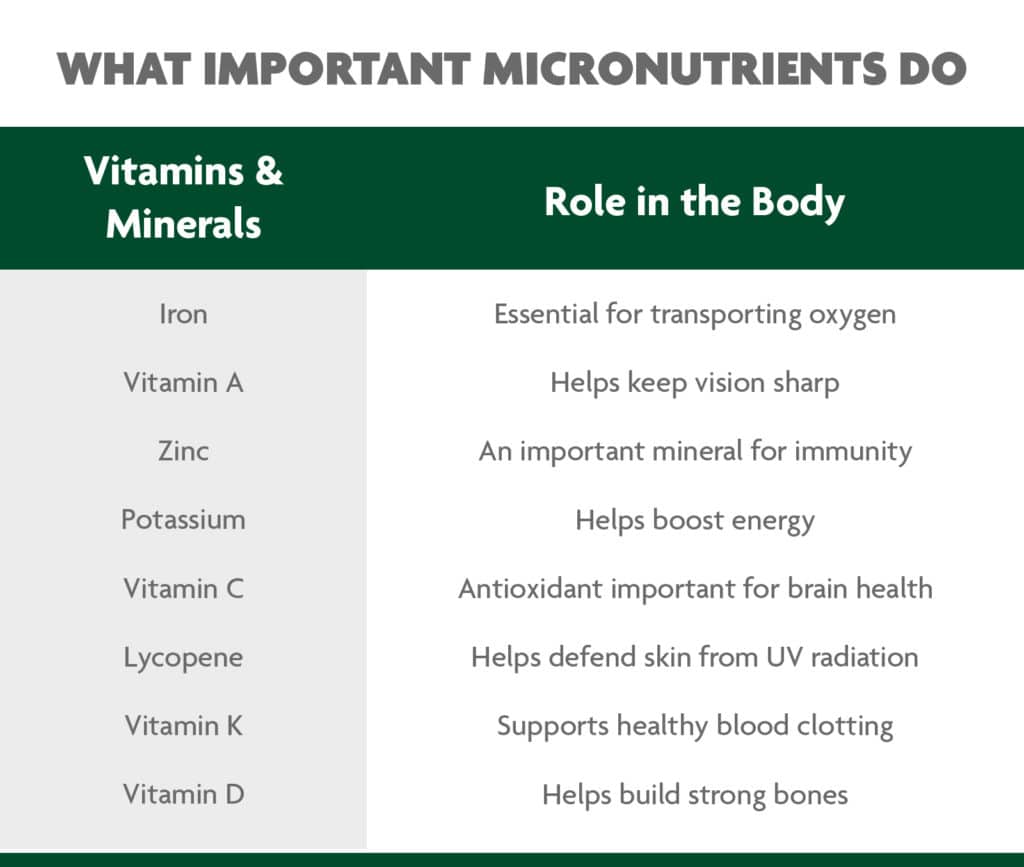 WHAT IMPORTANT MICRONUTRIENTS DO

| Vitamins & Minerals | Role in the Body |
|---|---|
| Iron | Essential for transporting oxygen |
| Vitamin A | Helps keep vision sharp |
| Zinc | An important mineral for immunity |
| Potassium | Helps boost energy |
| Vitamin C | Antioxidant important for brain health |
| Lycopene | Helps defend skin from UV radiation |
| Vitamin K | Supports healthy blood clotting |
| Vitamin D | Helps build strong bones |